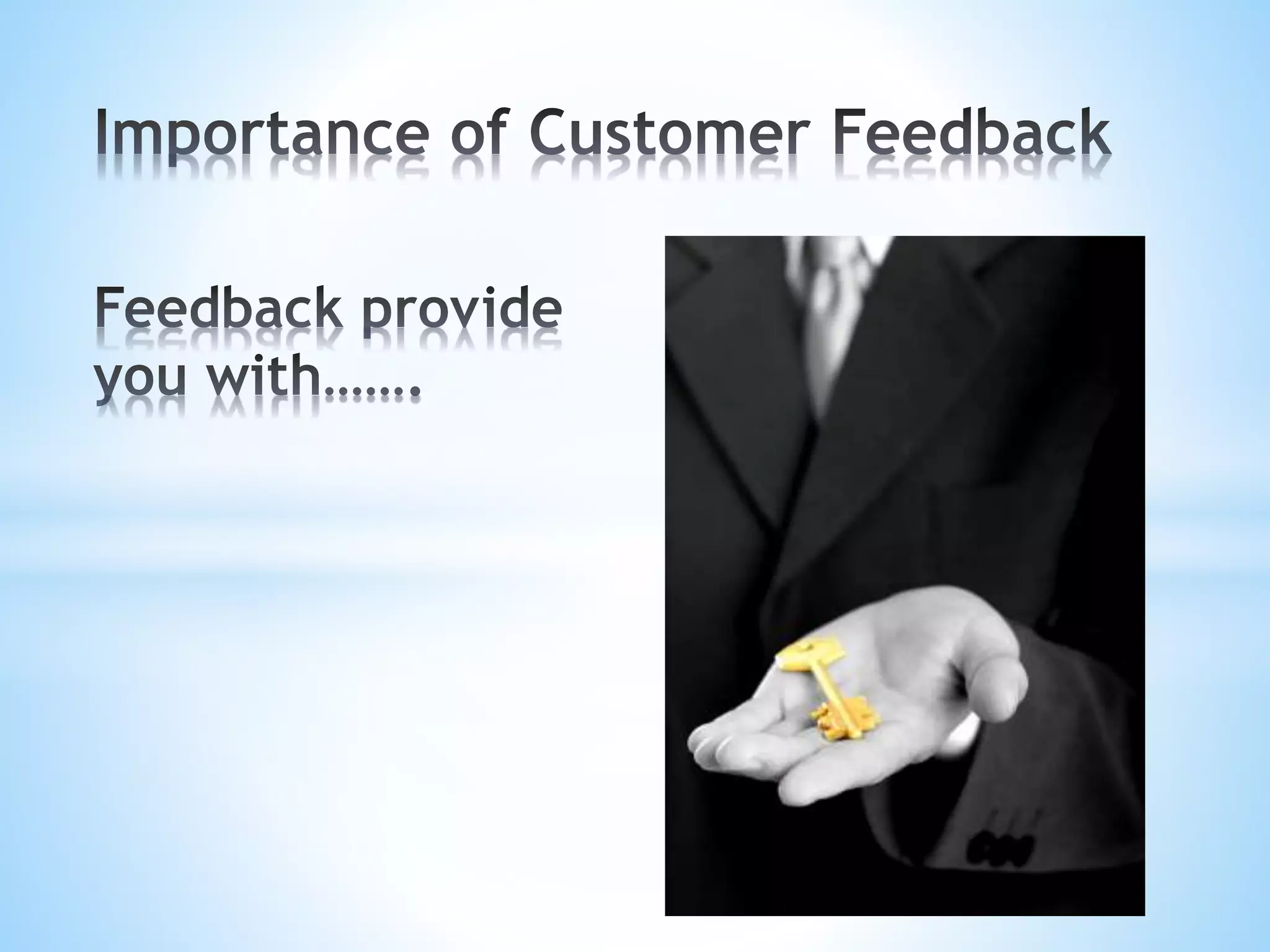 Importance of Customer Feedback

Feedback provide you with…….